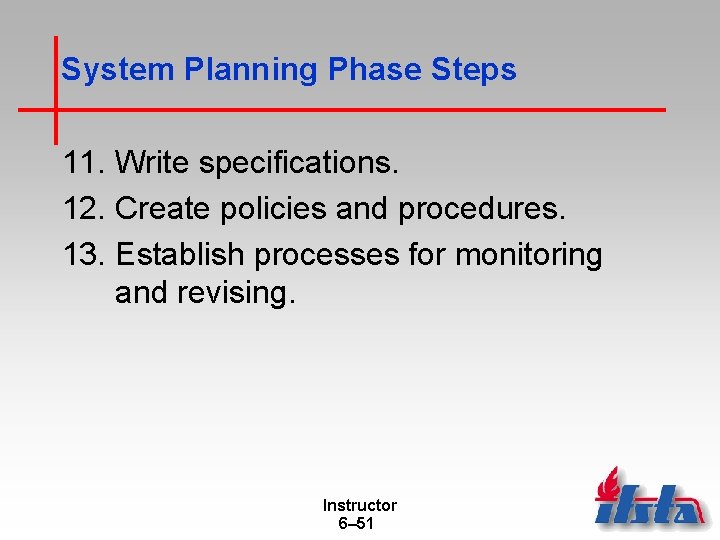 System Planning Phase Steps

11. Write specifications.
12. Create policies and procedures.
13. Establish processes for monitoring and revising.

Instructor
6–51

ifsta